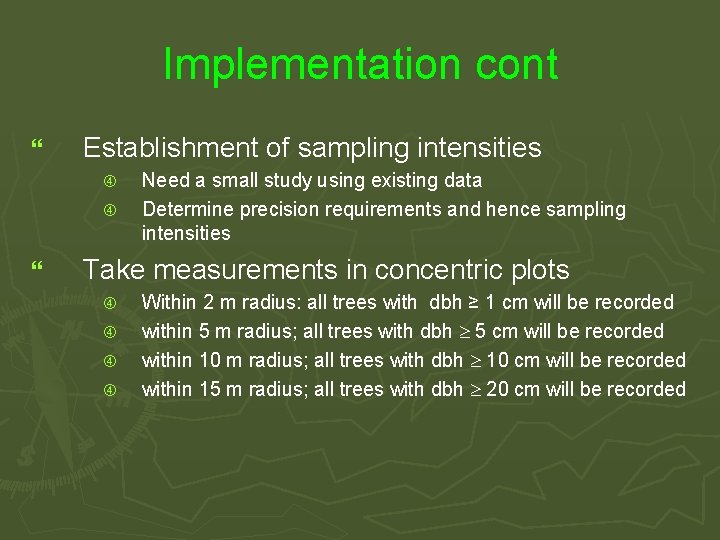 Implementation cont

“ Establishment of sampling intensities

④ Need a small study using existing data

④ Determine precision requirements and hence sampling intensities

“ Take measurements in concentric plots

④ Within 2 m radius: all trees with dbh ≥ 1 cm will be recorded

④ within 5 m radius; all trees with dbh ≥ 5 cm will be recorded

④ within 10 m radius; all trees with dbh ≥ 10 cm will be recorded

④ within 15 m radius; all trees with dbh ≥ 20 cm will be recorded